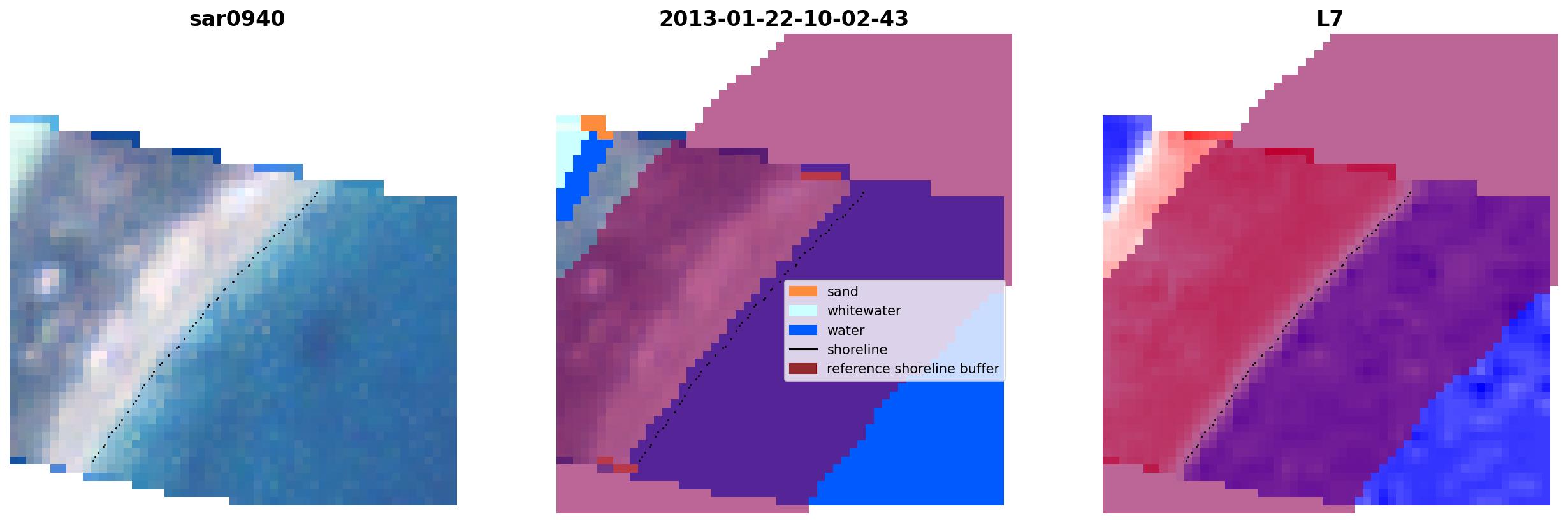 sar0940

2013-01-22-10-02-43

L7

sand
whitewater
water
shoreline
reference shoreline buffer